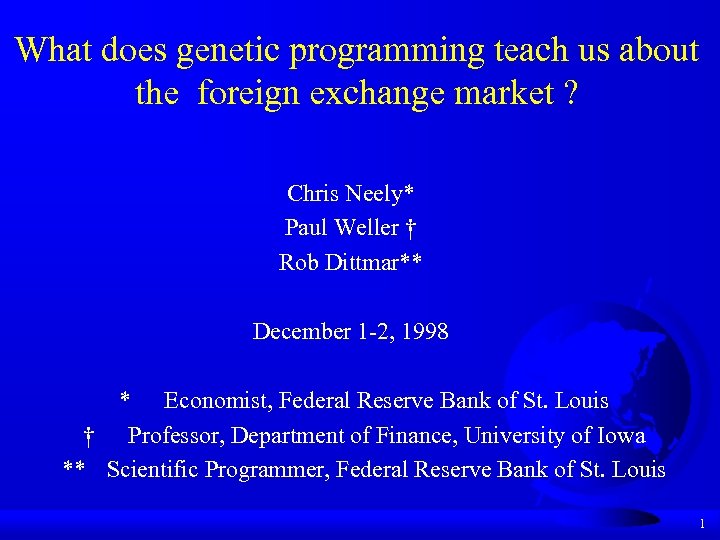 What does genetic programming teach us about the foreign exchange market ?

Chris Neely*
Paul Weller †
Rob Dittmar**

December 1-2, 1998

* Economist, Federal Reserve Bank of St. Louis
† Professor, Department of Finance, University of Iowa
** Scientific Programmer, Federal Reserve Bank of St. Louis

1